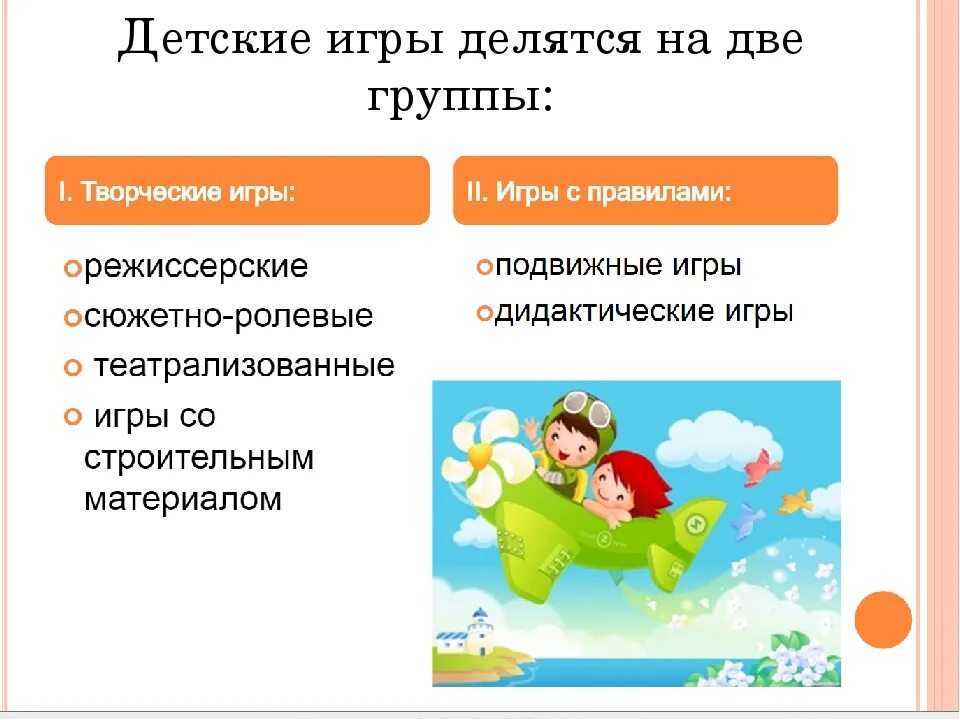 Детские игры делятся на две группы:

I. Творческие игры:

режиссерские
сюжетно-ролевые
театрализованные
игры со строительным материалом

II. Игры с правилами:

подвижные игры
дидактические игры